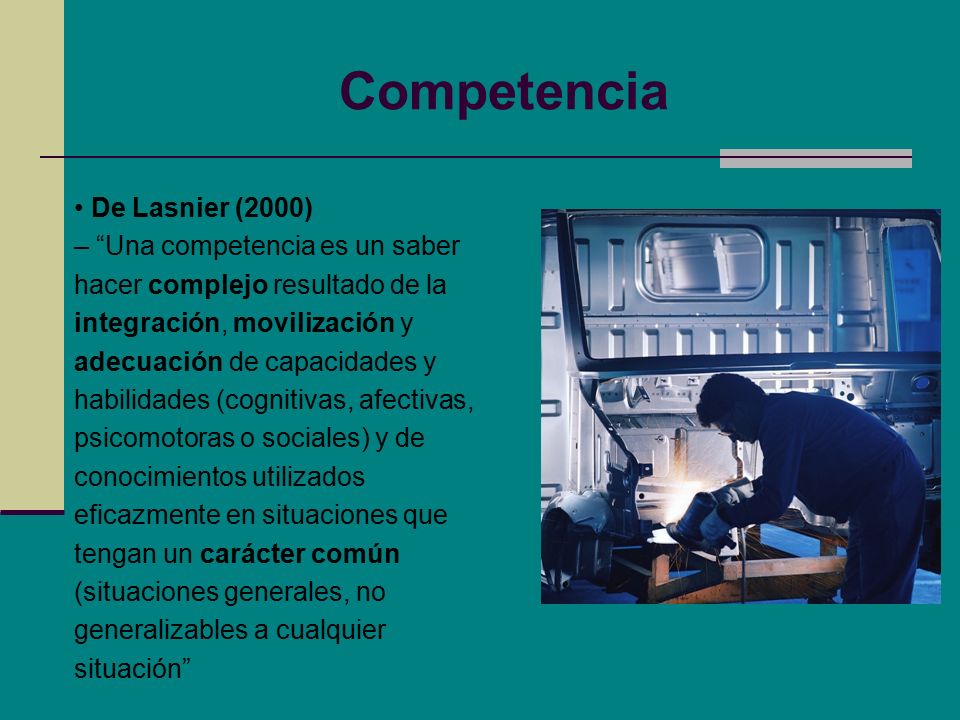 Competencia

• De Lasnier (2000)
– “Una competencia es un saber hacer complejo resultado de la integración, movilización y adecuación de capacidades y habilidades (cognitivas, afectivas, psicomotoras o sociales) y de conocimientos utilizados eficazmente en situaciones que tengan un carácter común (situaciones generales, no generalizables a cualquier situación”